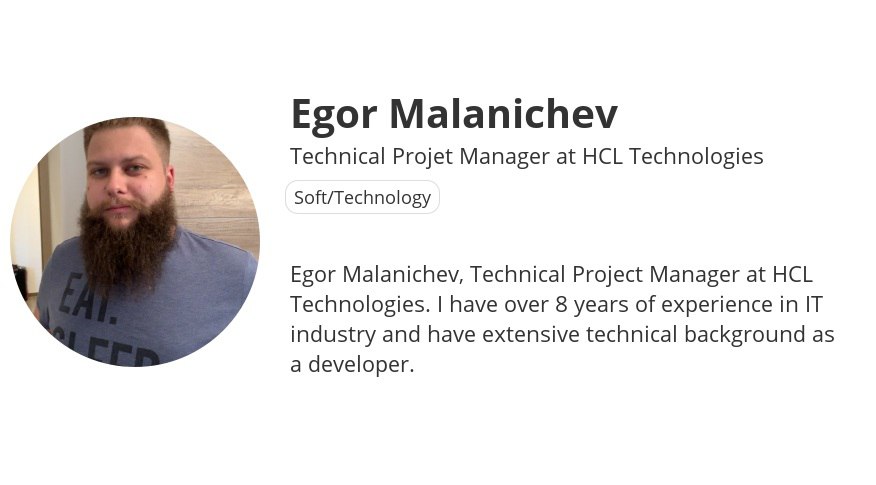 EAT.
SLEEP

Egor Malanichev

Technical Projet Manager at HCL Technologies

Soft/Technology

Egor Malanichev, Technical Project Manager at HCL Technologies. I have over 8 years of experience in IT industry and have extensive technical background as a developer.